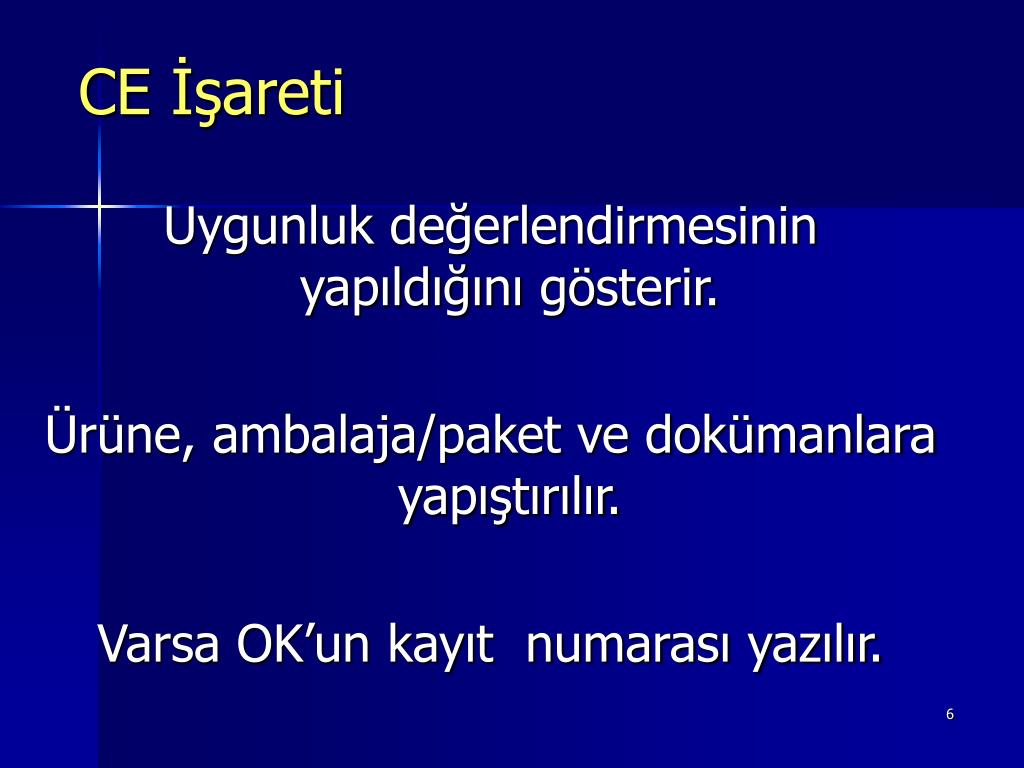 CE İşareti

Uygunluk değerlendirmesinin yapıldığını gösterir.

Ürüne, ambalaja/paket ve dokümanlara yapıştırılır.

Varsa OK’un kayıt  numarası yazılır.

6